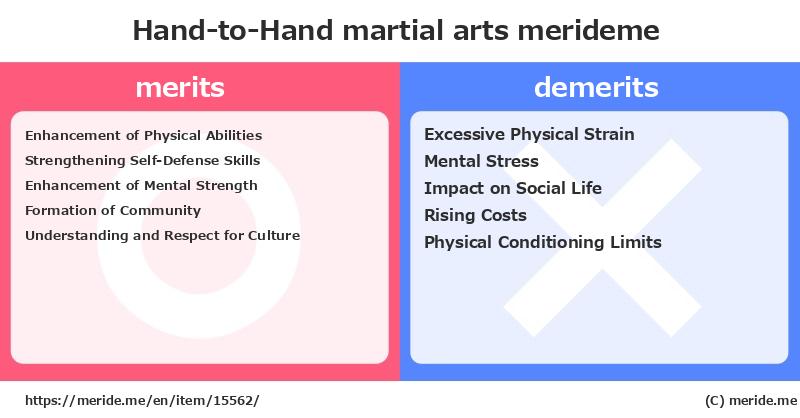 Hand-to-Hand martial arts merideme

merits

Enhancement of Physical Abilities
Strengthening Self-Defense Skills
Enhancement of Mental Strength
Formation of Community
Understanding and Respect for Culture

demerits

Excessive Physical Strain
Mental Stress
Impact on Social Life
Rising Costs
Physical Conditioning Limits

https://meride.me/en/item/15562/

(C) meride.me